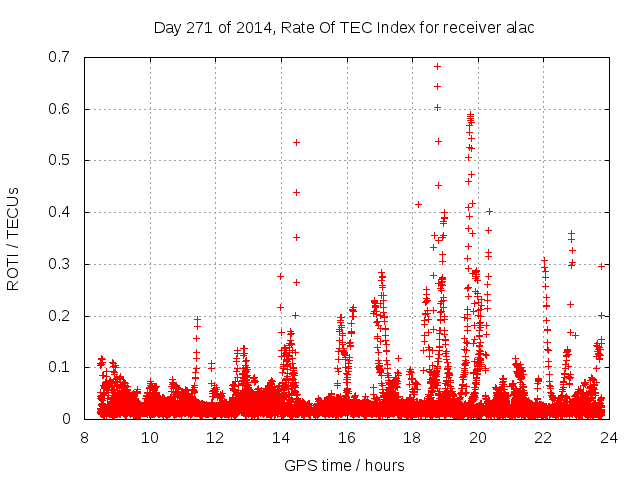 Day 271 of 2014, Rate Of TEC Index for receiver alac

ROTI / TECUs

0.7
0.6
0.5
0.4
0.3
0.2
0.1
0

8
10
12
14
16
18
20
22
24

GPS time / hours